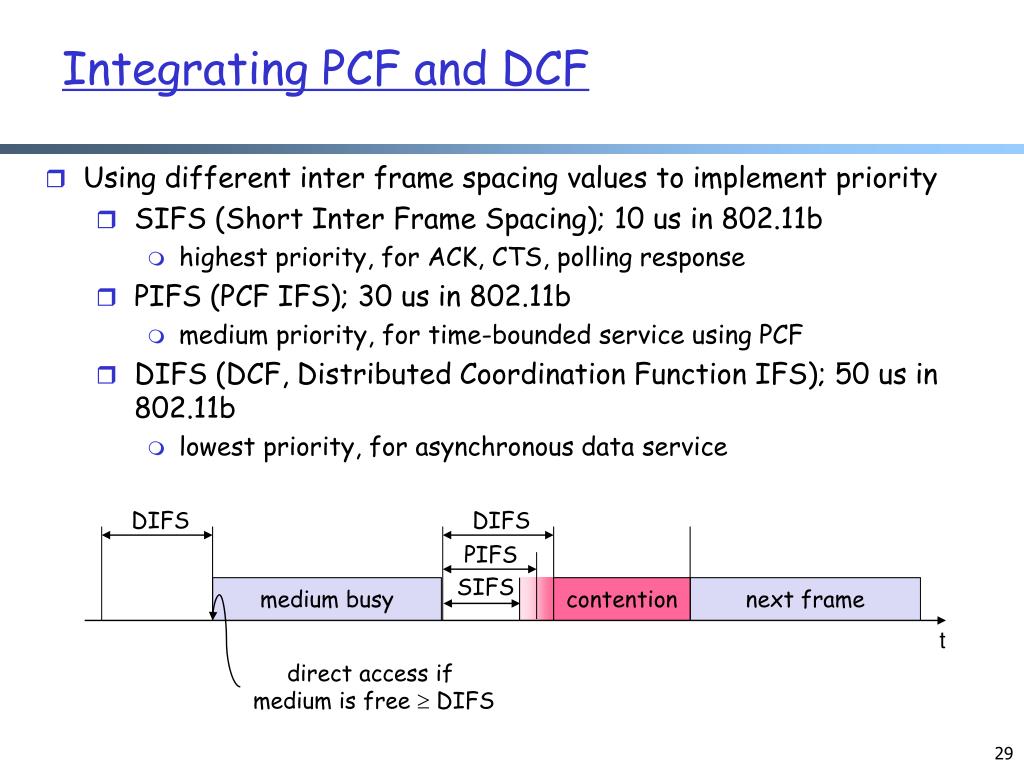 Integrating PCF and DCF

Using different inter frame spacing values to implement priority

SIFS (Short Inter Frame Spacing); 10 us in 802.11b

highest priority, for ACK, CTS, polling response

PIFS (PCF IFS); 30 us in 802.11b

medium priority, for time-bounded service using PCF

DIFS (DCF, Distributed Coordination Function IFS); 50 us in 802.11b

lowest priority, for asynchronous data service

DIFS

DIFS

PIFS

SIFS

medium busy

contention

next frame

t

direct access if medium is free $\geq$ DIFS

29